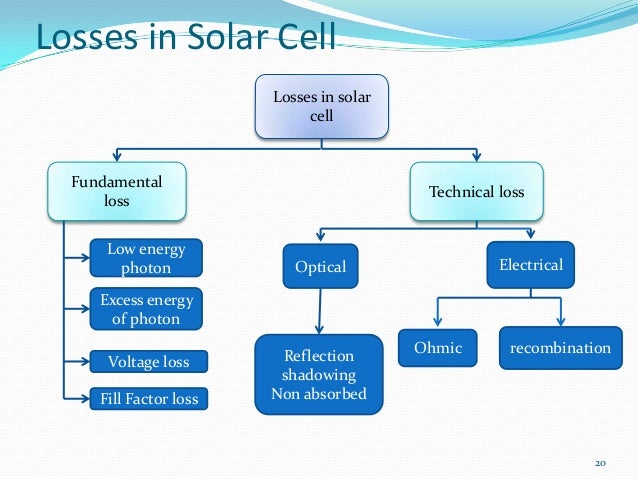 Losses in Solar Cell

Losses in solar cell

Fundamental loss

Technical loss

Low energy photon

Excess energy of photon

Voltage loss

Fill Factor loss

Optical

Electrical

Reflection shadowing Non absorbed

Ohmic

recombination

20